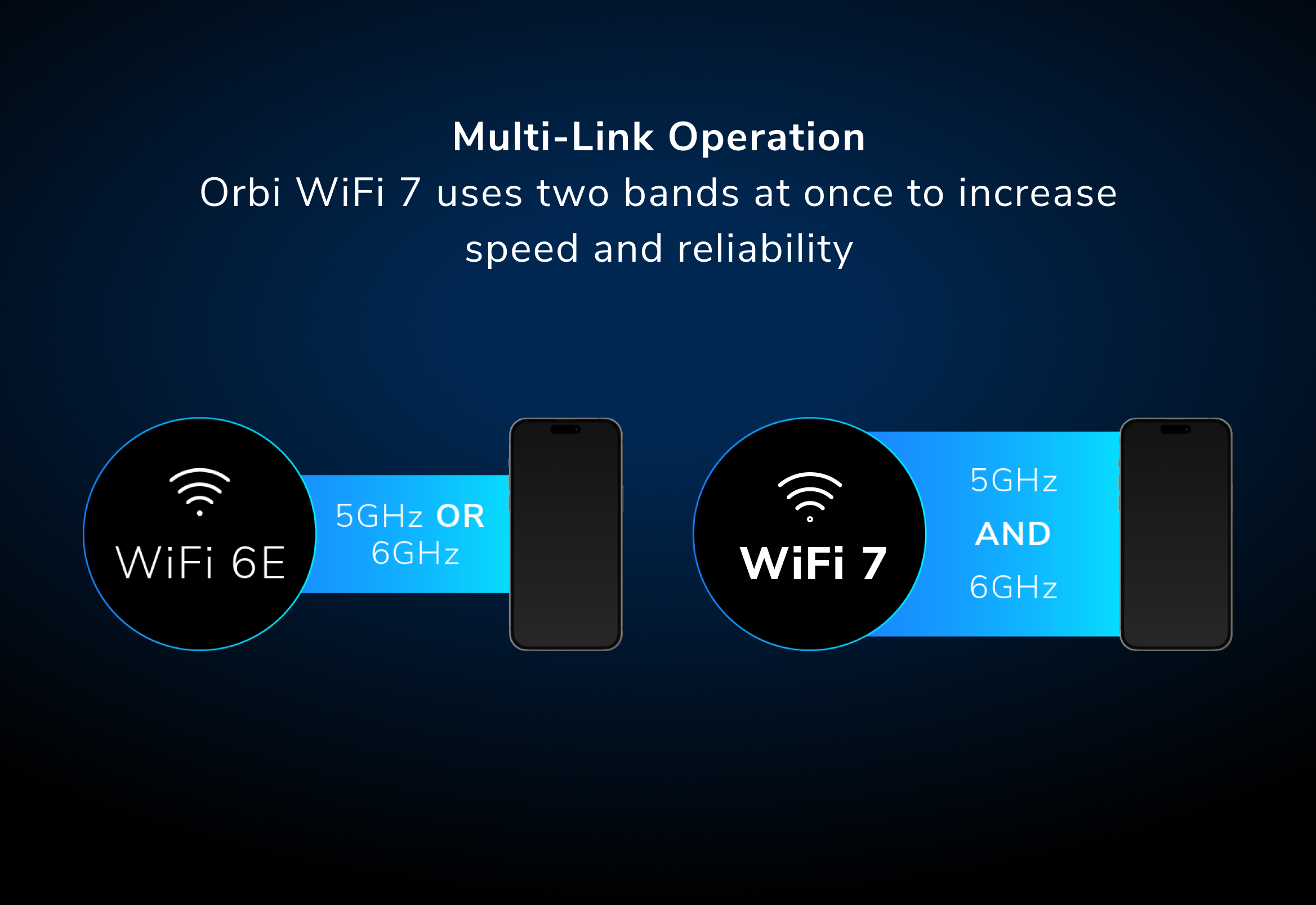 Multi-Link Operation
Orbi WiFi 7 uses two bands at once to increase speed and reliability

WiFi 6E

5GHz OR 6GHz

WiFi 7

5GHz
AND
6GHz